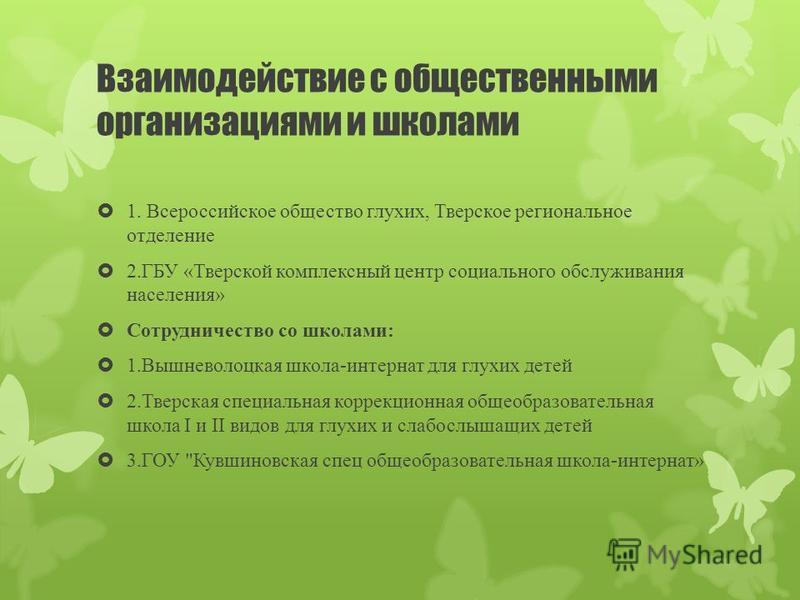 Взаимодействие с общественными организациями и школами

1. Всероссийское общество глухих, Тверское региональное отделение

2.ГБУ «Тверской комплексный центр социального обслуживания населения»

Сотрудничество со школами:

1.Вышневолоцкая школа-интернат для глухих детей

2.Тверская специальная коррекционная общеобразовательная школа I и II видов для глухих и слабослышащих детей

3.ГОУ "Кувшиновская спец общеобразовательная школа-интернат»

MyShared